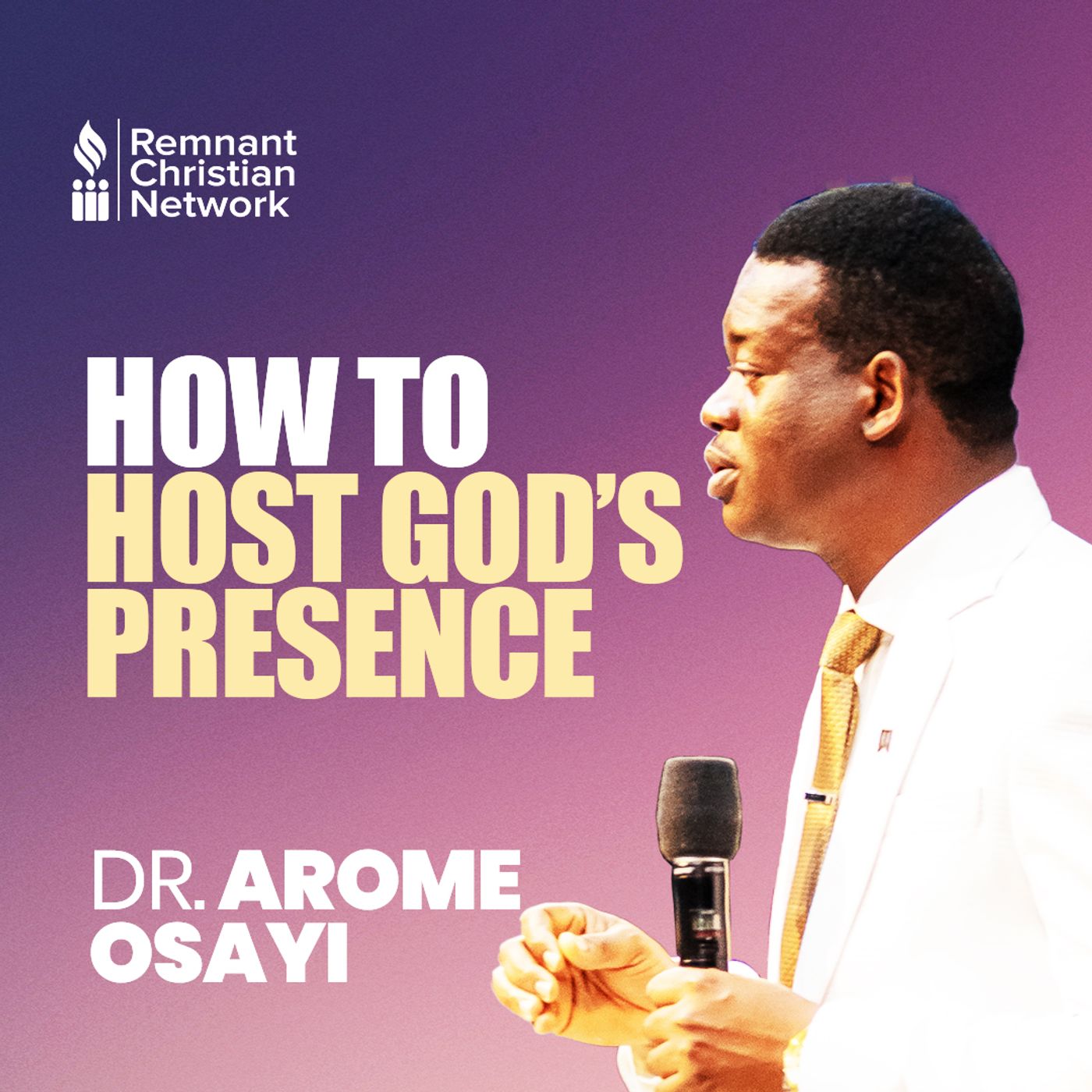 Remnant Christian Network

HOW TO HOST GOD'S PRESENCE

DR. AROME OSAYI